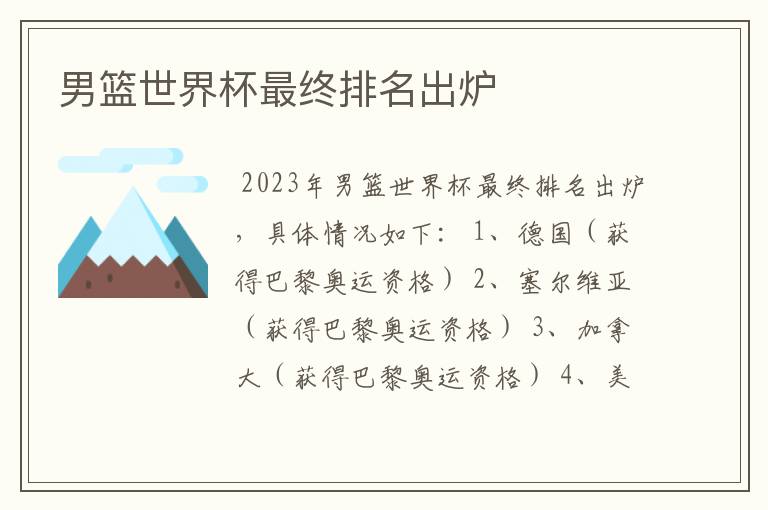 男篮世界杯最终排名出炉

2023年男篮世界杯最终排名出炉，具体情况如下：1、德国（获得巴黎奥运资格）2、塞尔维亚（获得巴黎奥运资格）3、加拿大（获得巴黎奥运资格）4、美